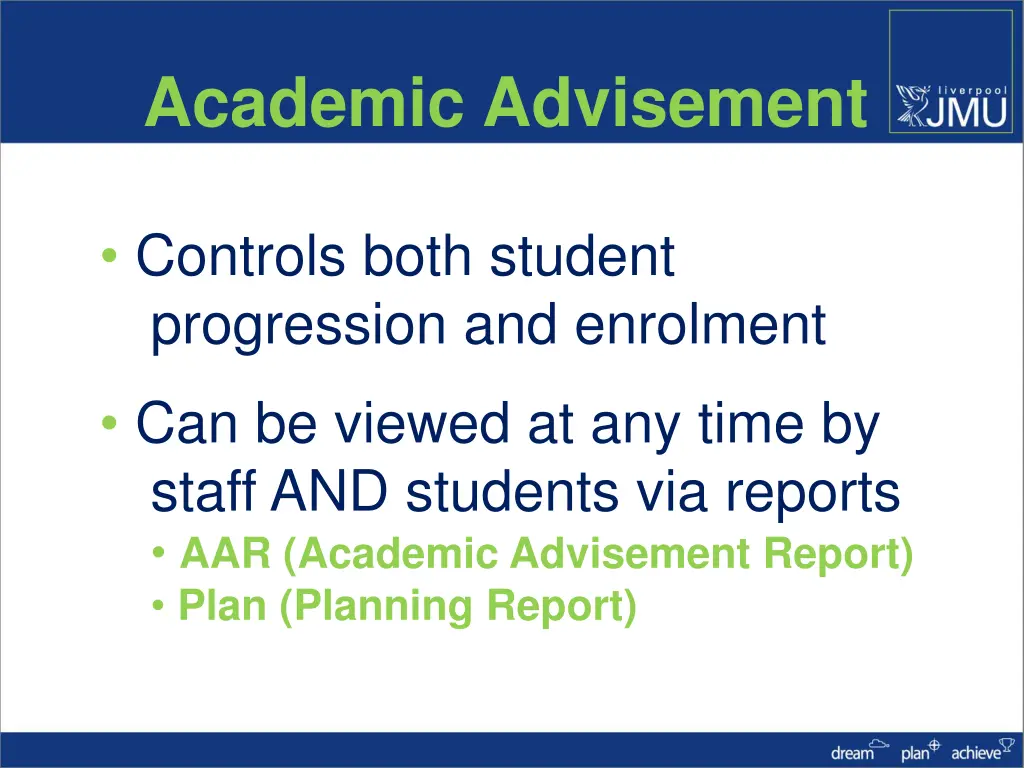 Academic Advisement

liverpool JMU

• Controls both student progression and enrolment

• Can be viewed at any time by staff AND students via reports
  • AAR (Academic Advisement Report)
  • Plan (Planning Report)

dream plan achieve